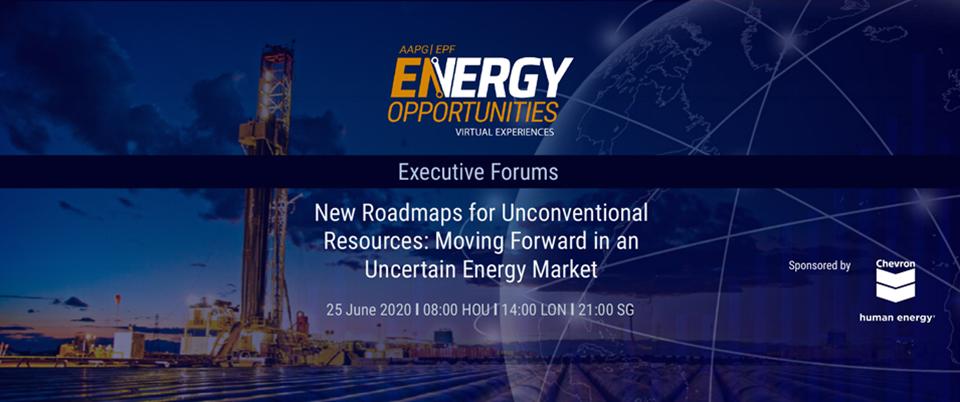 AAPG | EPF
ENERGY OPPORTUNITIES
VIRTUAL EXPERIENCES

Executive Forums

New Roadmaps for Unconventional Resources: Moving Forward in an Uncertain Energy Market

25 June 2020 | 08:00 HOU | 14:00 LON | 21:00 SG

Sponsored by

Chevron
human energy